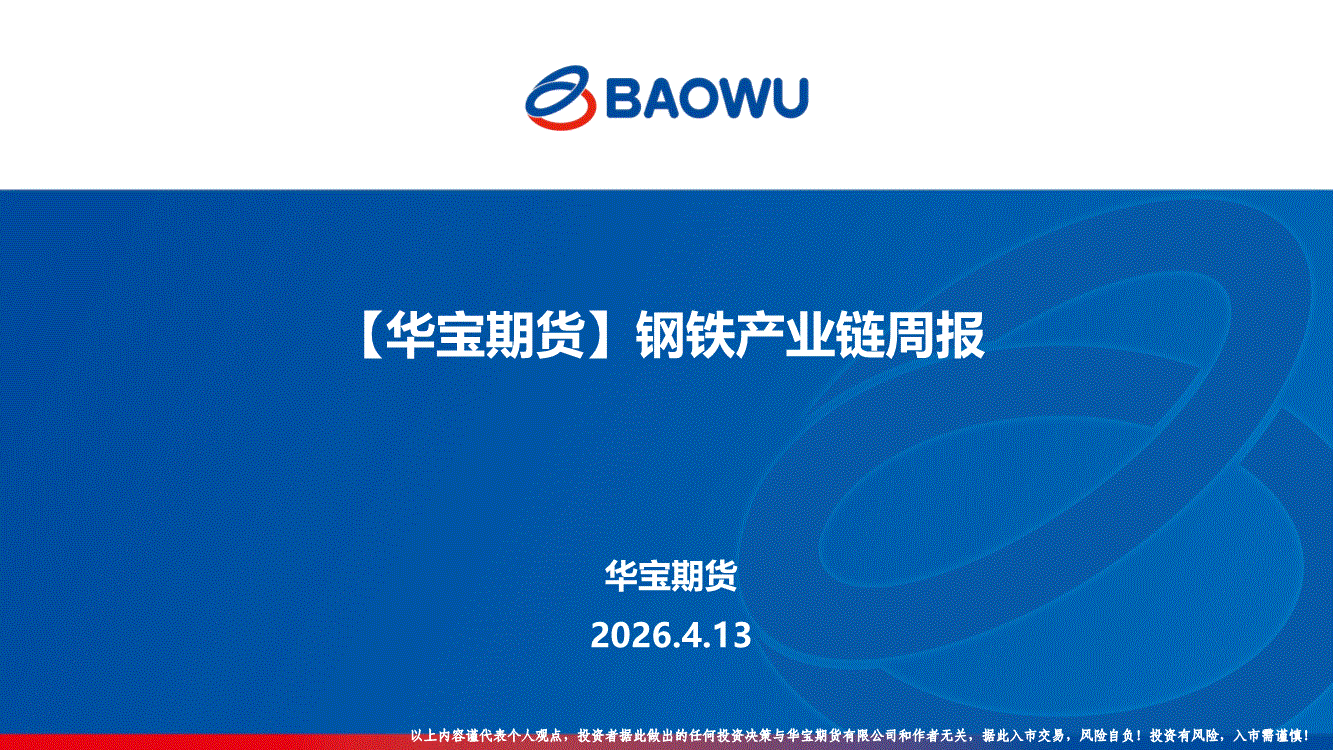 BAOWU

【华宝期货】钢铁产业链周报

华宝期货

2026.4.13

以上内容谨代表个人观点，投资者据此做出的任何投资决策与华宝期货有限公司和作者无关，据此入市交易，风险自负！投资有风险，入市需谨慎！